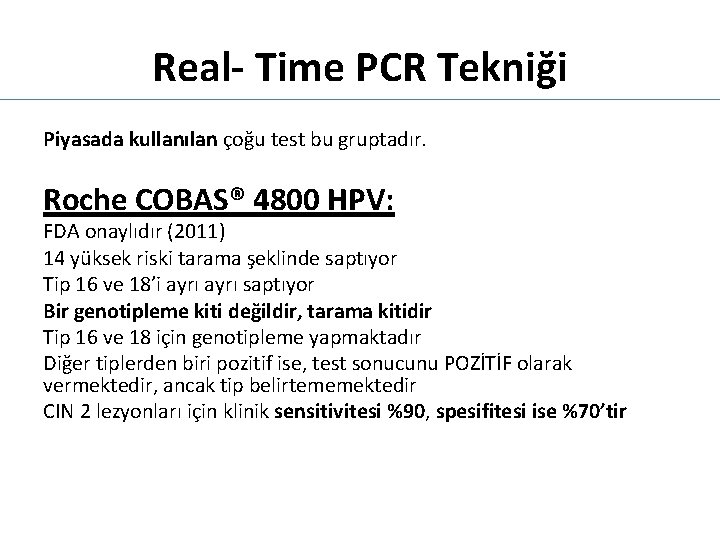 Real- Time PCR Tekniği

Piyasada kullanılan çoğu test bu gruptadır.

Roche COBAS® 4800 HPV:
FDA onaylıdır (2011)
14 yüksek riski tarama şeklinde saptıyor
Tip 16 ve 18'i ayrı ayrı saptıyor
Bir genotipleme kiti değildir, tarama kitidir
Tip 16 ve 18 için genotipleme yapmaktadır
Diğer tiplerden biri pozitif ise, test sonucunu POZİTİF olarak vermektedir, ancak tip belirtememektedir
CIN 2 lezyonları için klinik sensitivitesi %90, spesifitesi ise %70'tir